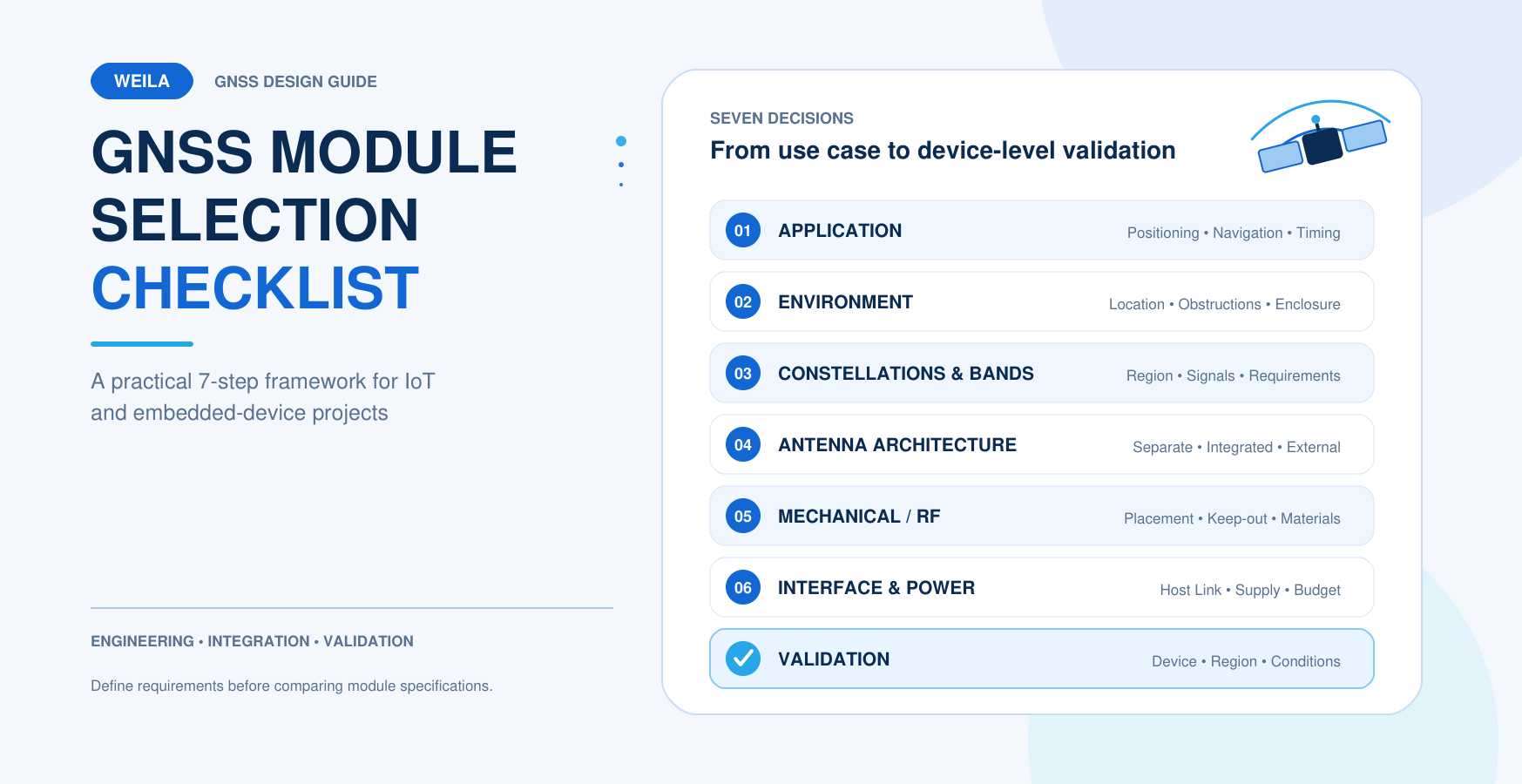 WEILA GNSS DESIGN GUIDE

GNSS MODULE SELECTION CHECKLIST

A practical 7-step framework for IoT and embedded-device projects

ENGINEERING • INTEGRATION • VALIDATION

Define requirements before comparing module specifications.

SEVEN DECISIONS
From use case to device-level validation

01 APPLICATION Positioning • Navigation • Timing

02 ENVIRONMENT Location • Obstructions • Enclosure

03 CONSTELLATIONS & BANDS Region • Signals • Requirements

04 ANTENNA ARCHITECTURE Separate • Integrated • External

05 MECHANICAL / RF Placement • Keep-out • Materials

06 INTERFACE & POWER Host Link • Supply • Budget

VALIDATION Device • Region • Conditions